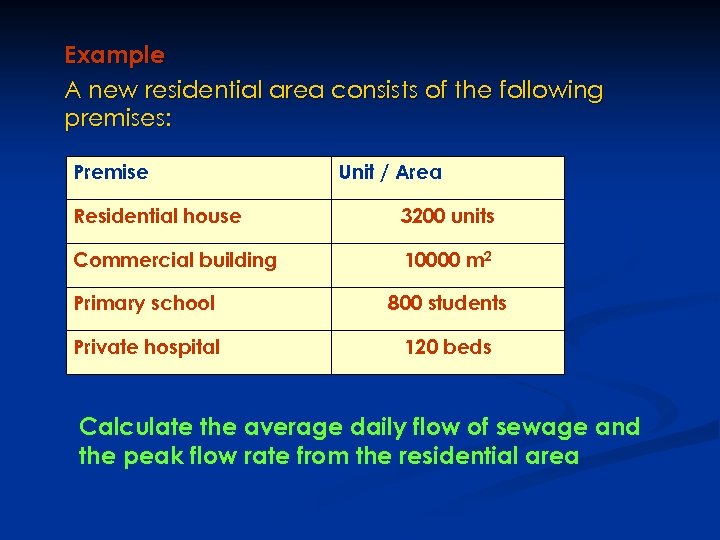 Example

A new residential area consists of the following premises:

| Premise | Unit / Area |
|---|---|
| Residential house | 3200 units |
| Commercial building | 10000 $m^2$ |
| Primary school | 800 students |
| Private hospital | 120 beds |

Calculate the average daily flow of sewage and the peak flow rate from the residential area